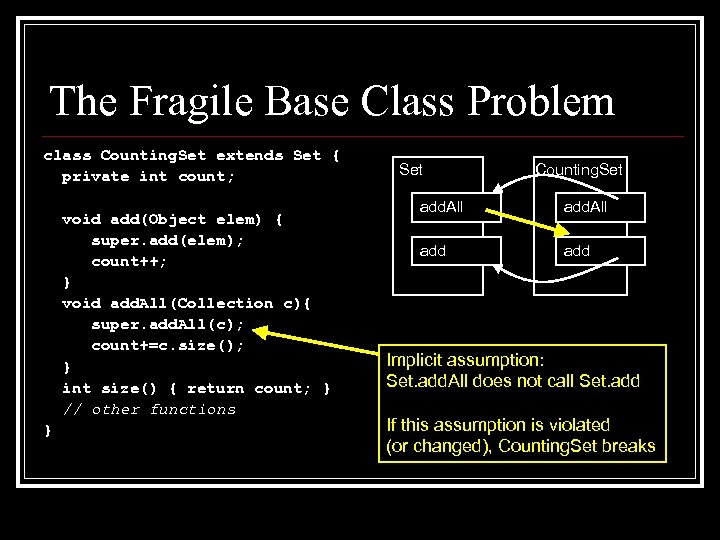 The Fragile Base Class Problem

class CountingSet extends Set {
  private int count;

  void add(Object elem) {
     super.add(elem);
     count++;
  }
  void addAll(Collection c){
     super.addAll(c);
     count+=c.size();
  }
  int size() { return count; }
  // other functions
}

Set
addAll
add

CountingSet
addAll
add

Implicit assumption:
Set.addAll does not call Set.add

If this assumption is violated (or changed), CountingSet breaks